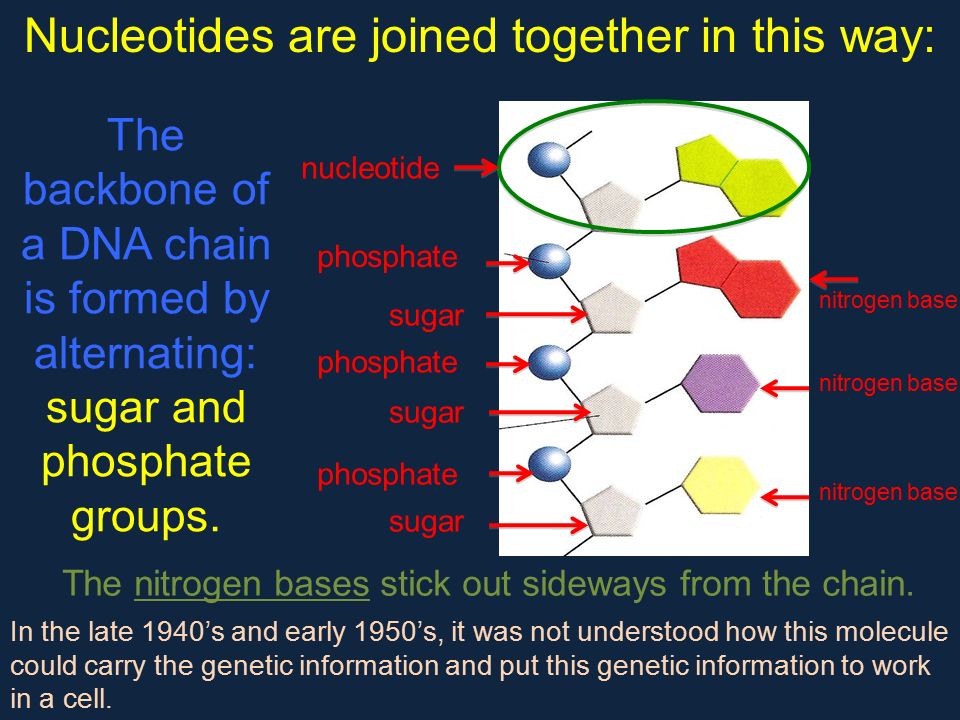 Nucleotides are joined together in this way:

The backbone of a DNA chain is formed by alternating: sugar and phosphate groups.

nucleotide

phosphate

sugar

phosphate

sugar

phosphate

sugar

nitrogen base

nitrogen base

nitrogen base

The nitrogen bases stick out sideways from the chain.

In the late 1940’s and early 1950’s, it was not understood how this molecule could carry the genetic information and put this genetic information to work in a cell.